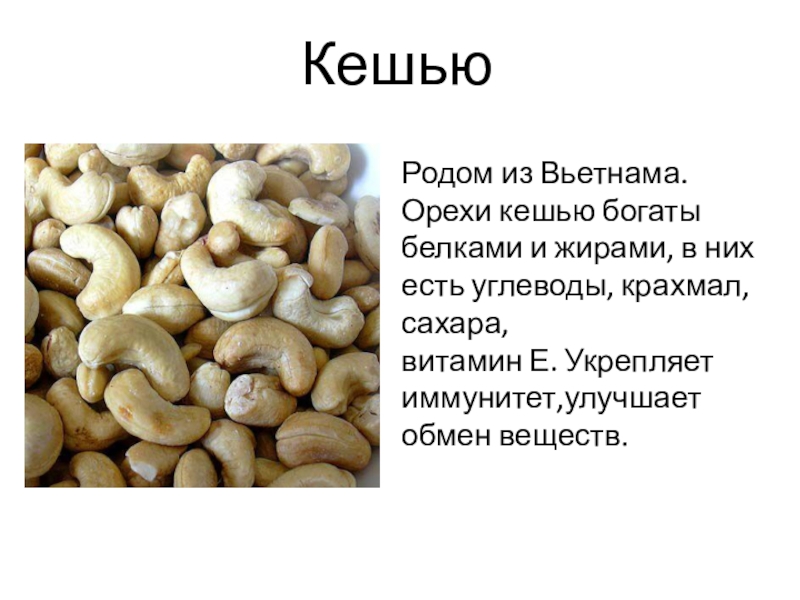 Кешью

Родом из Вьетнама. Орехи кешью богаты белками и жирами, в них есть углеводы, крахмал, сахара,
витамин Е. Укрепляет иммунитет,улучшает обмен веществ.